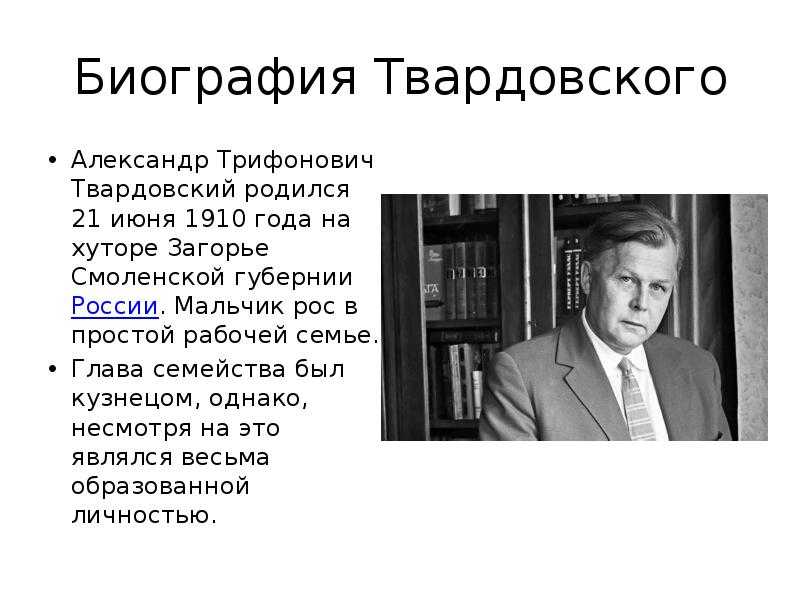 Биография Твардовского

• Александр Трифонович Твардовский родился 21 июня 1910 года на хуторе Загорье Смоленской губернии России. Мальчик рос в простой рабочей семье.

• Глава семейства был кузнецом, однако, несмотря на это являлся весьма образованной личностью.